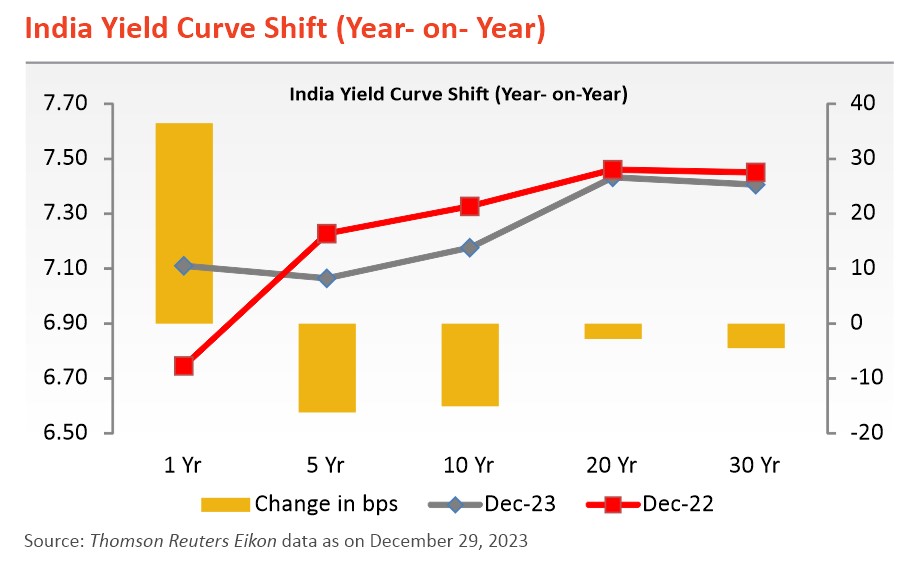 India Yield Curve Shift (Year- on- Year)

India Yield Curve Shift (Year- on-Year)

7.70
7.50
7.30
7.10
6.90
6.70
6.50

40
30
20
10
0
-10
-20

1 Yr
5 Yr
10 Yr
20 Yr
30 Yr

Change in bps
Dec-23
Dec-22

Source: Thomson Reuters Eikon data as on December 29, 2023